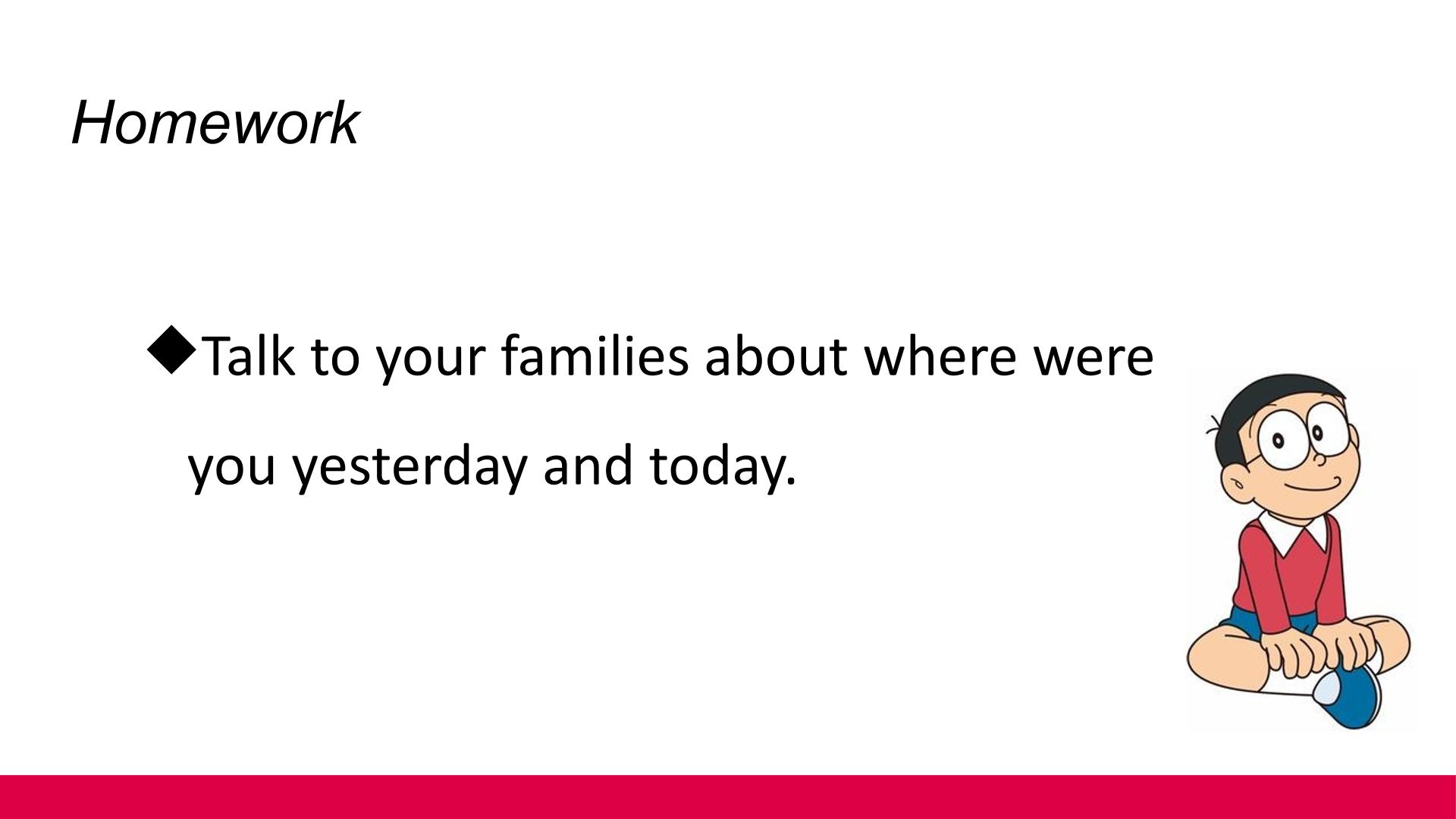 Homework

◆Talk to your families about where were you yesterday and today.